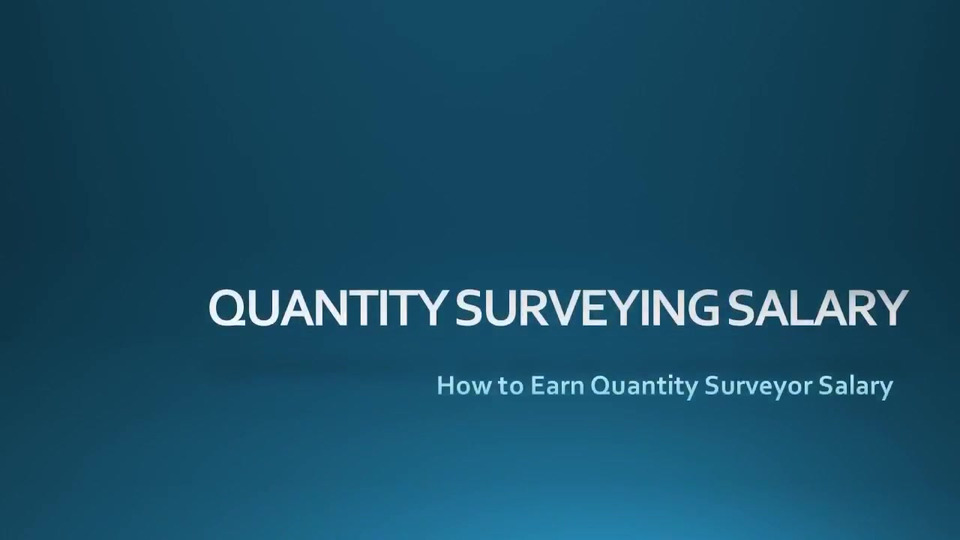 QUANTITY SURVEYING SALARY

How to Earn Quantity Surveyor Salary